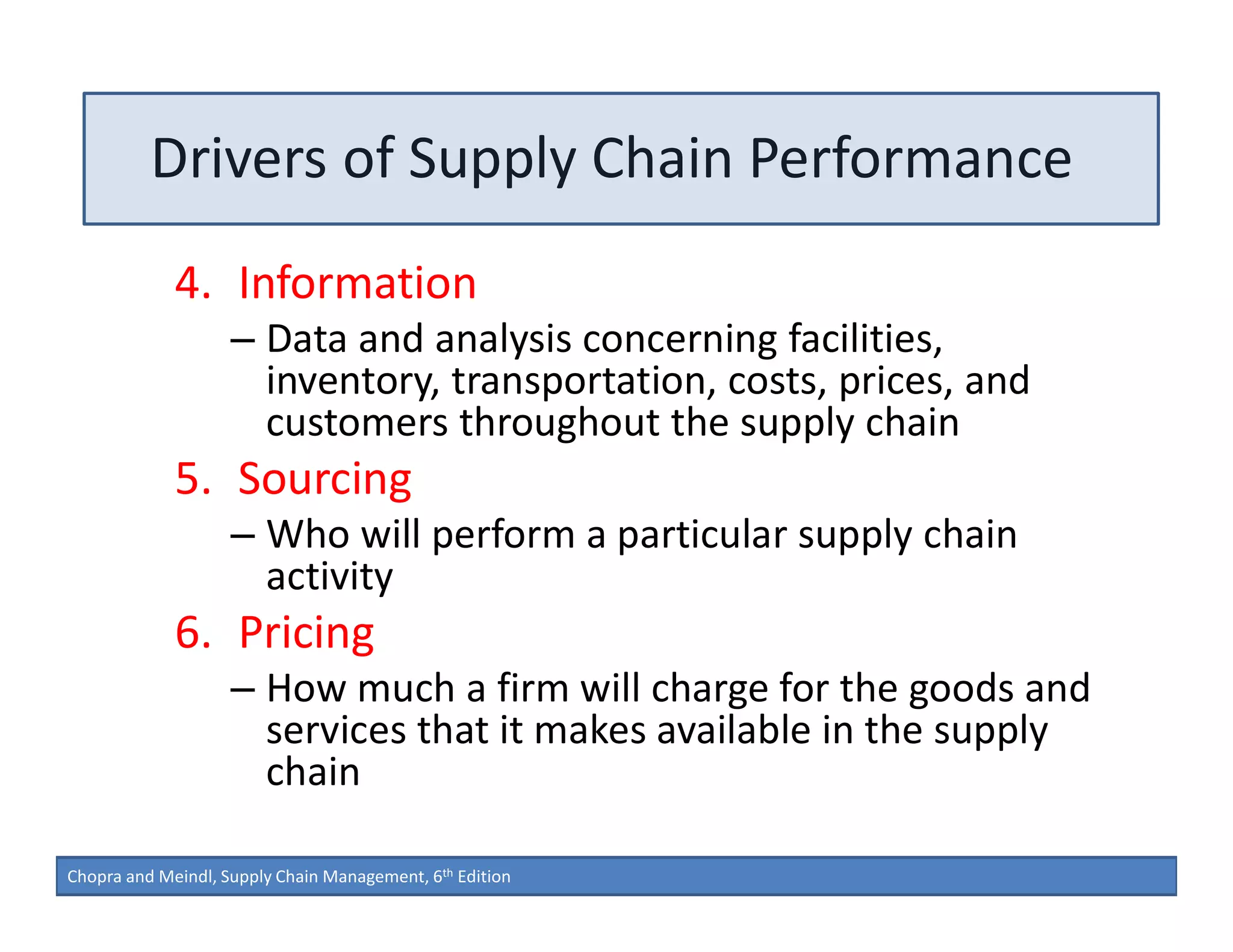 Drivers of Supply Chain Performance

4. Information

– Data and analysis concerning facilities, inventory, transportation, costs, prices, and customers throughout the supply chain

5. Sourcing

– Who will perform a particular supply chain activity

6. Pricing

– How much a firm will charge for the goods and services that it makes available in the supply chain

Chopra and Meindl, Supply Chain Management, 6$^{th}$ Edition